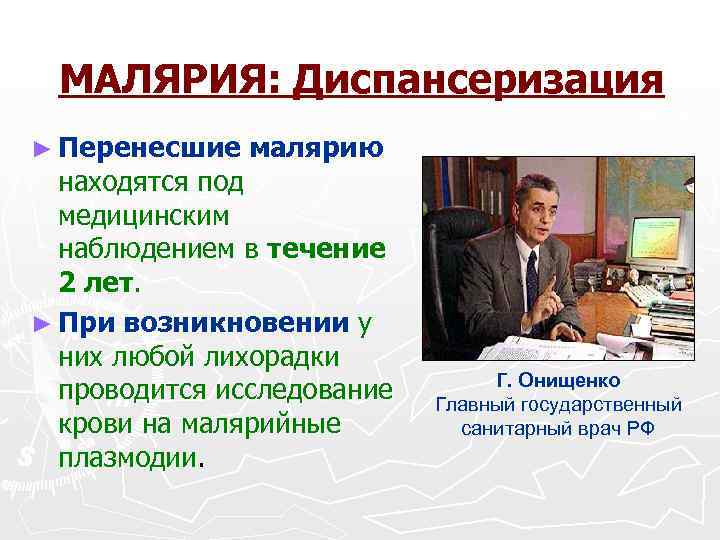 МАЛЯРИЯ: Диспансеризация

► Перенесшие малярию находятся под медицинским наблюдением в течение 2 лет.

► При возникновении у них любой лихорадки проводится исследование крови на малярийные плазмодии.

Г. Онищенко
Главный государственный санитарный врач РФ